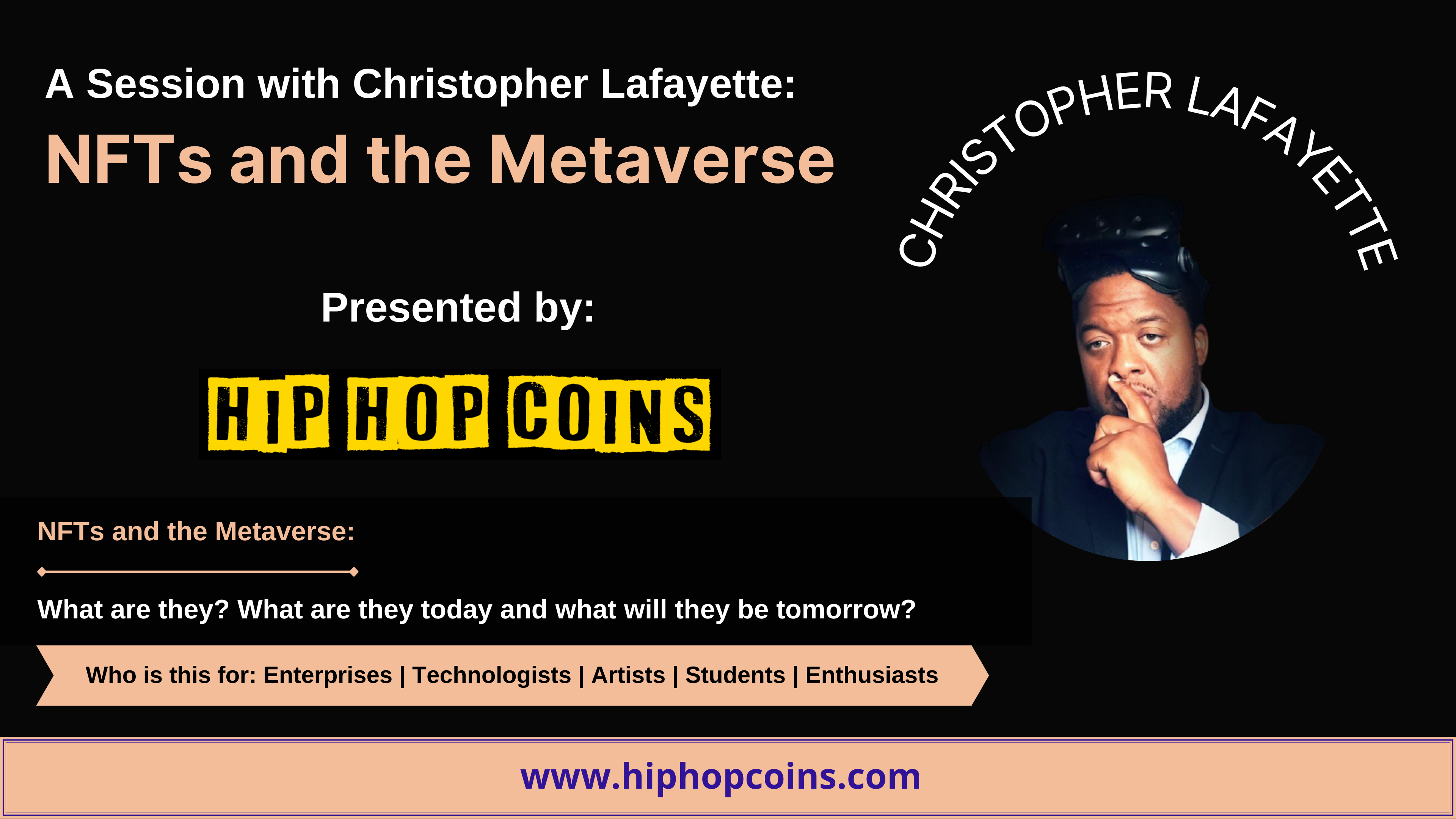 A Session with Christopher Lafayette:

NFTs and the Metaverse

CHRISTOPHER LAFAYETTE

Presented by:

HIP HOP COINS

NFTs and the Metaverse:

What are they? What are they today and what will they be tomorrow?

Who is this for: Enterprises | Technologists | Artists | Students | Enthusiasts

www.hiphopcoins.com